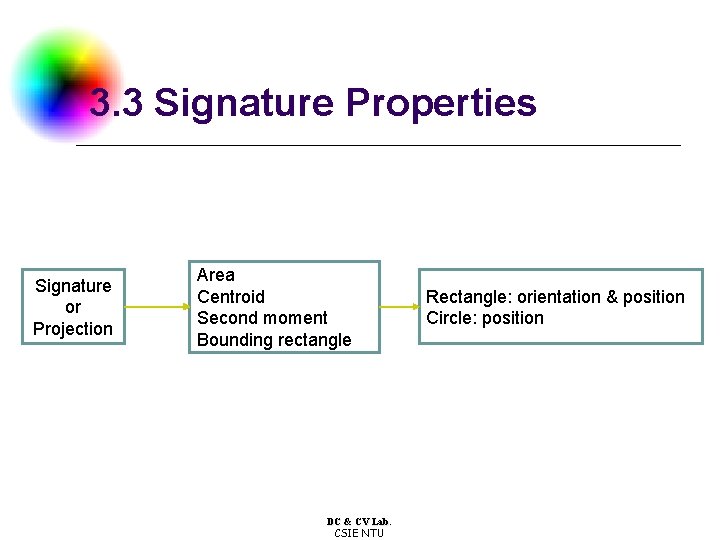 3.3 Signature Properties

Signature
or
Projection

Area
Centroid
Second moment
Bounding rectangle

Rectangle: orientation & position
Circle: position

DC & CV Lab.
CSIE NTU